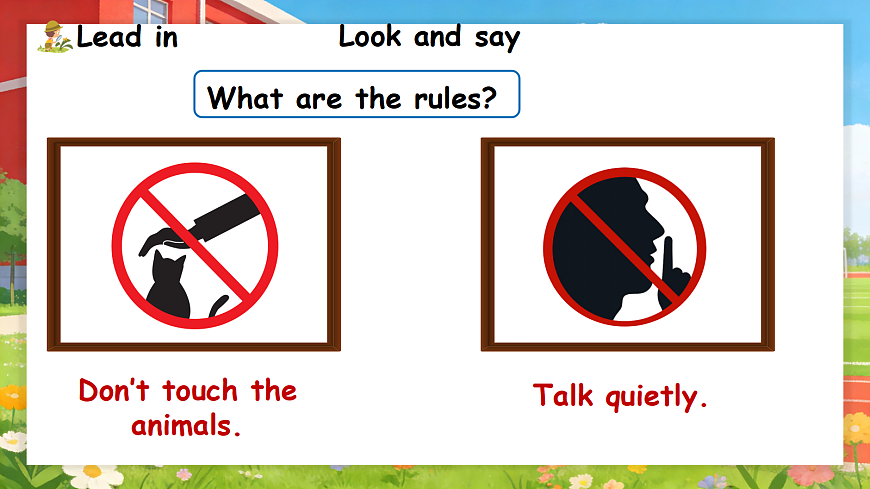 Lead in

Look and say

What are the rules?

Don't touch the animals.

Talk quietly.